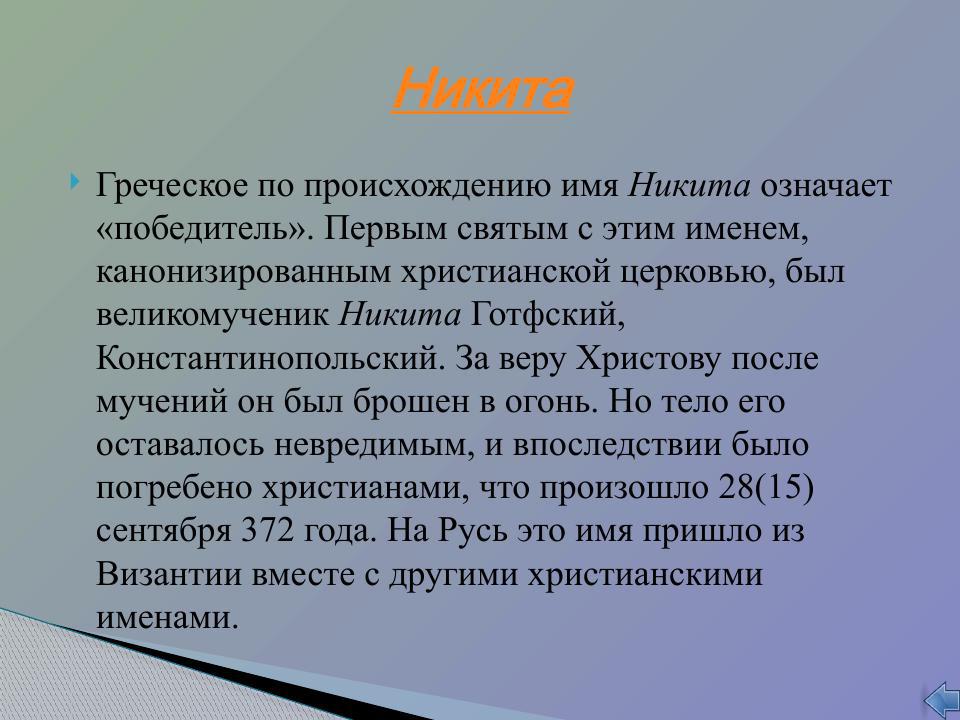 Никита

Греческое по происхождению имя Никита означает «победитель». Первым святым с этим именем, канонизированным христианской церковью, был великомученик Никита Готфский, Константинопольский. За веру Христову после мучений он был брошен в огонь. Но тело его оставалось невредимым, и впоследствии было погребено христианами, что произошло 28(15) сентября 372 года. На Русь это имя пришло из Византии вместе с другими христианскими именами.